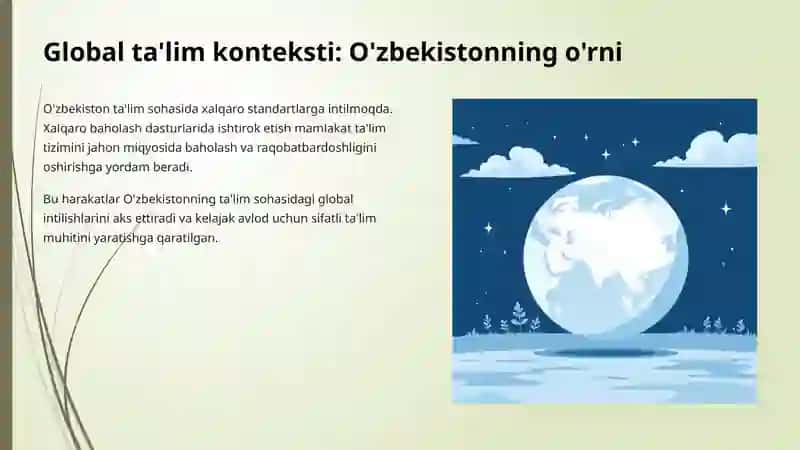 Global ta'lim konteksti: O'zbekistonning o'rni

O'zbekiston ta'lim sohasida xalqaro standartlarga intilmoqda. Xalqaro baholash dasturlarida ishtirok etish mamlakat ta'lim tizimini jahon miqyosida baholash va raqobatbardoshligini oshirishga yordam beradi.

Bu harakatlar O'zbekistonning ta'lim sohasidagi global intilishlarini aks ettiradi va kelajak avlod uchun sifatli ta'lim muhitini yaratishga qaratilgan.